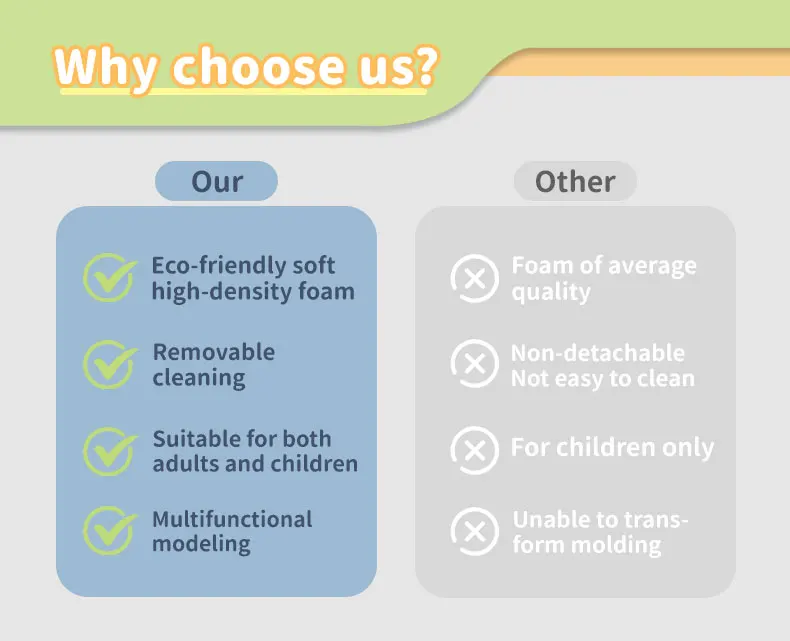 Why choose us?

Our

Eco-friendly soft high-density foam

Removable cleaning

Suitable for both adults and children

Multifunctional modeling

Other

Foam of average quality

Non-detachable Not easy to clean

For children only

Unable to transform molding